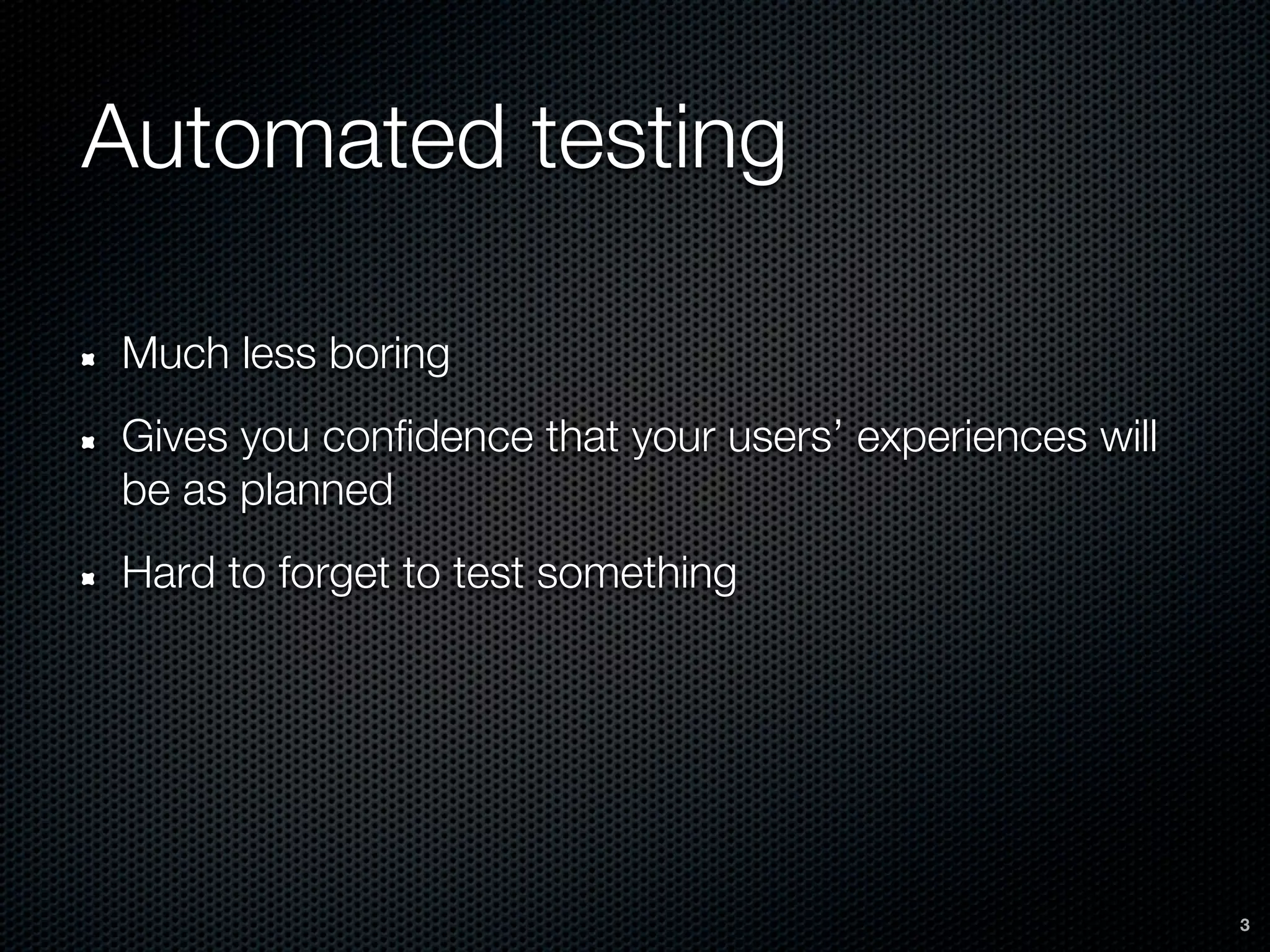 Automated testing

- Much less boring
- Gives you confidence that your users’ experiences will be as planned
- Hard to forget to test something

3